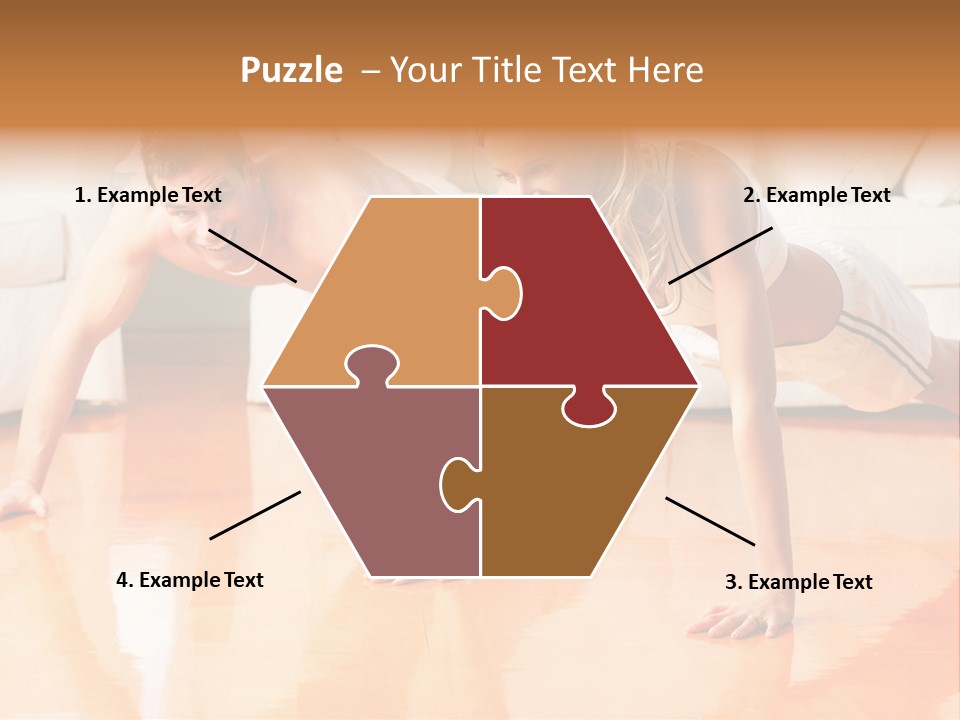 Puzzle – Your Title Text Here

1. Example Text

2. Example Text

4. Example Text

3. Example Text